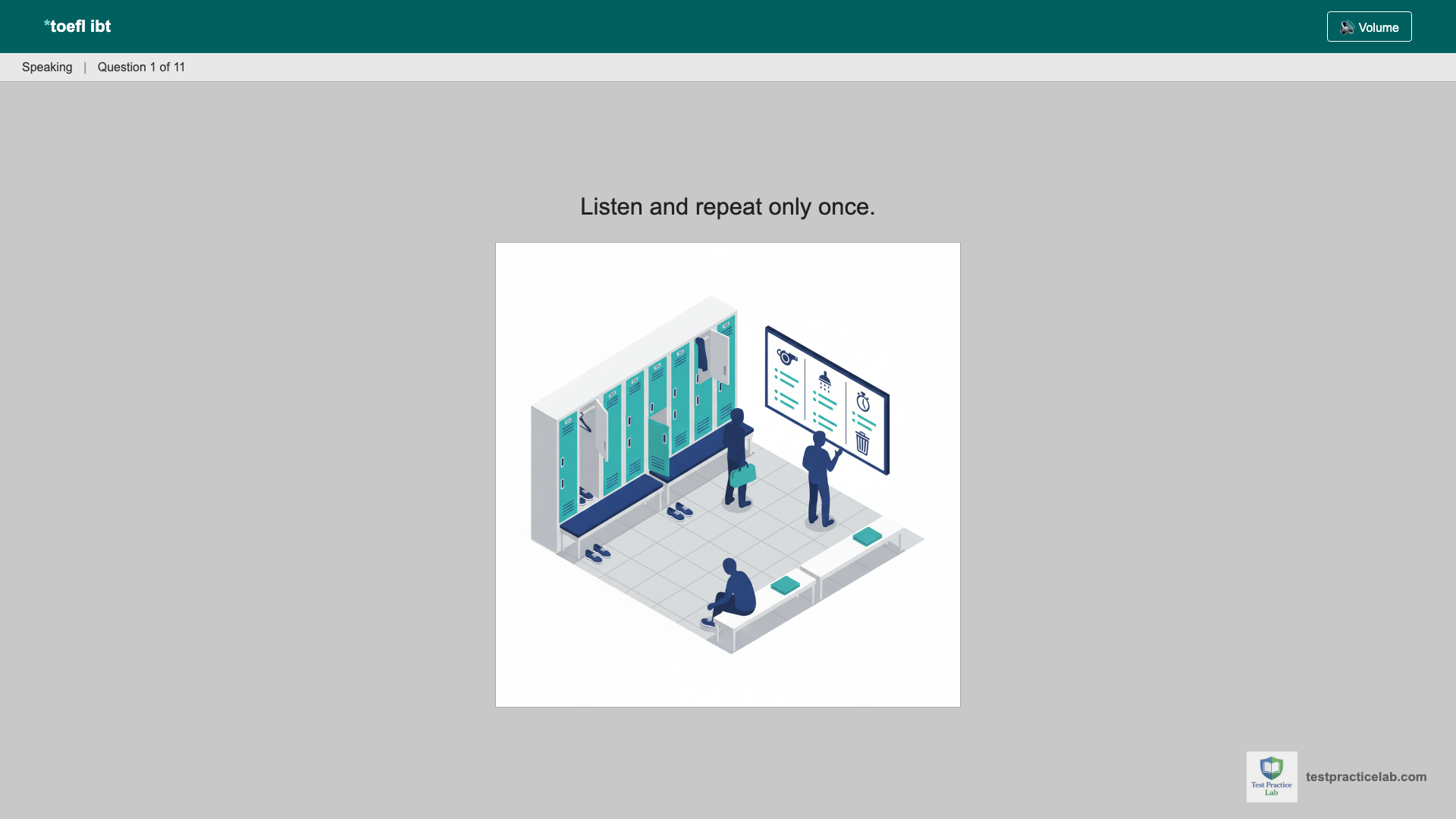 *toefl ibt

Volume

Speaking | Question 1 of 11

Listen and repeat only once.

Test Practice Lab

testpracticelab.com